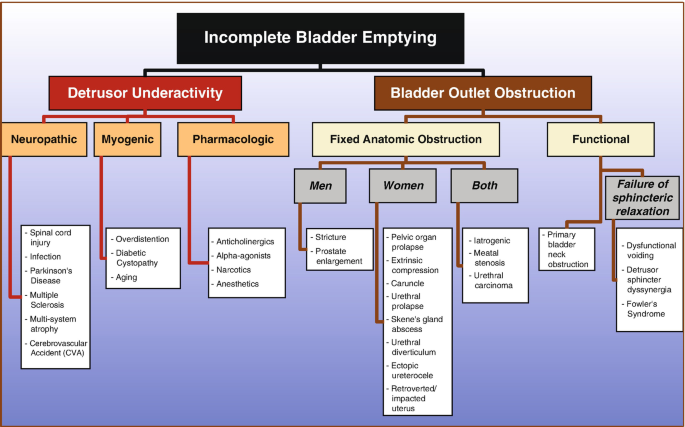 Incomplete Bladder Emptying

Detrusor Underactivity

Bladder Outlet Obstruction

Neuropathic

Myogenic

Pharmacologic

Fixed Anatomic Obstruction

Functional

Men

Women

Both

Failure of sphincteric relaxation

- Spinal cord injury
- Infection
- Parkinson's Disease
- Multiple Sclerosis
- Multi-system atrophy
- Cerebrovascular Accident (CVA)

- Overdistention
- Diabetic Cystopathy
- Aging

- Anticholinergics
- Alpha-agonists
- Narcotics
- Anesthetics

- Stricture
- Prostate enlargement

- Pelvic organ prolapse
- Extrinsic compression
- Caruncle
- Urethral prolapse
- Skene's gland abscess
- Urethral diverticulum
- Ectopic ureterocele
- Retroverted/ impacted uterus

- Iatrogenic
- Meatal stenosis
- Urethral carcinoma

- Primary bladder neck obstruction

- Dysfunctional voiding
- Detrusor sphincter dyssynergia
- Fowler's Syndrome